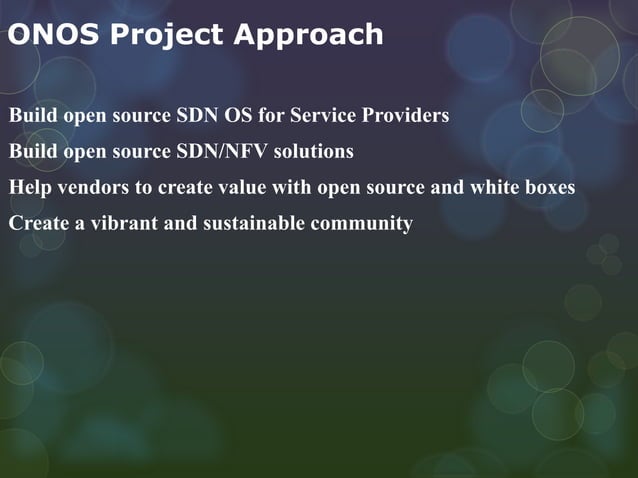 ONOS Project Approach

Build open source SDN OS for Service Providers

Build open source SDN/NFV solutions

Help vendors to create value with open source and white boxes

Create a vibrant and sustainable community